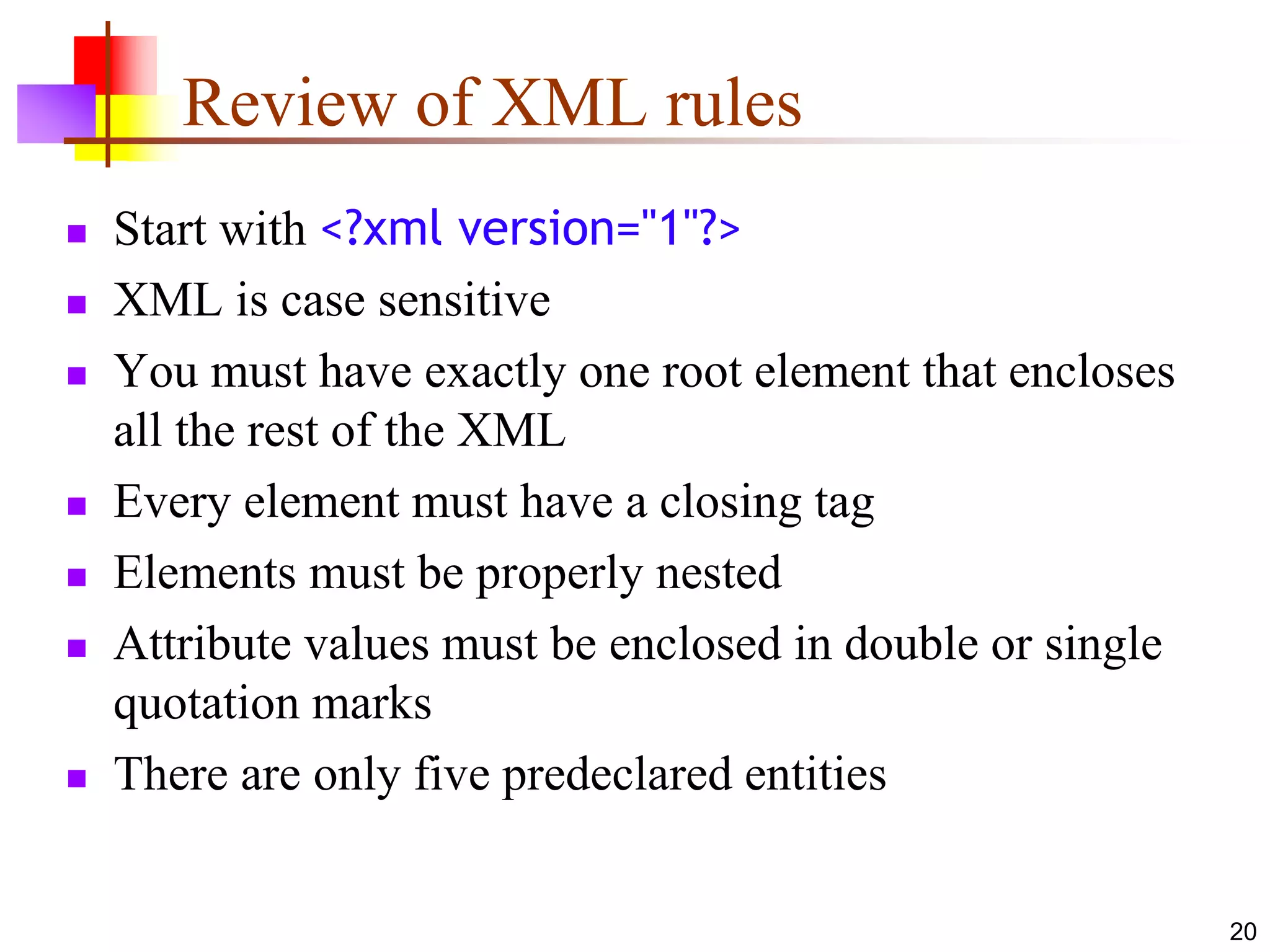 Review of XML rules

- Start with <?xml version="1"?>
- XML is case sensitive
- You must have exactly one root element that encloses all the rest of the XML
- Every element must have a closing tag
- Elements must be properly nested
- Attribute values must be enclosed in double or single quotation marks
- There are only five predeclared entities

20